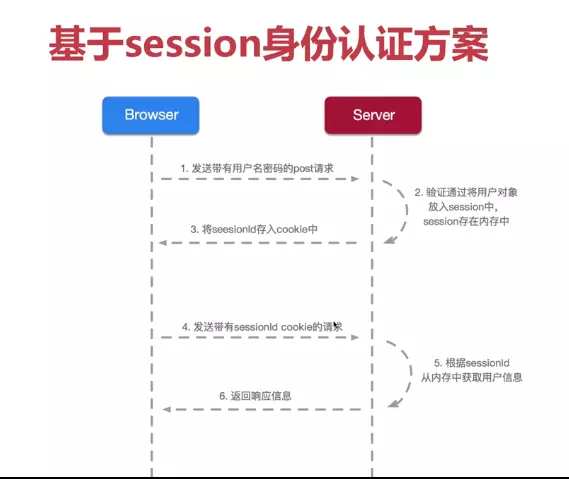 基于session身份认证方案

Browser

Server

1. 发送带有用户名密码的post请求

2. 验证通过将用户对象放入session中，session存在内存中

3. 将seesionId存入cookie中

4. 发送带有sessionId cookie的请求

5. 根据sessionId从内存中获取用户信息

6. 返回响应信息